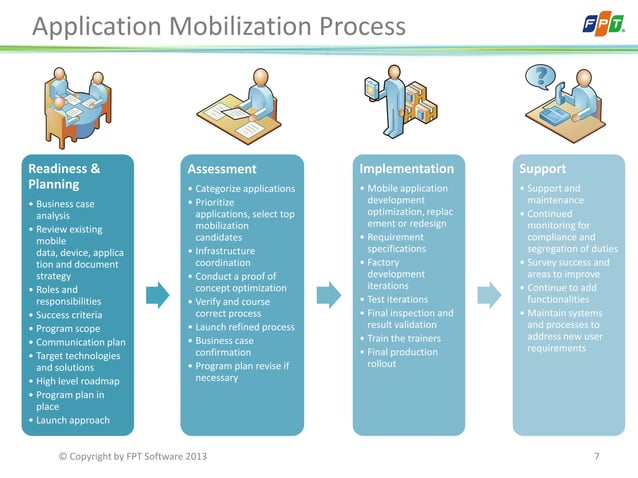 Application Mobilization Process

FPT

Readiness & Planning
• Business case analysis
• Review existing mobile data, device, application and document strategy
• Roles and responsibilities
• Success criteria
• Program scope
• Communication plan
• Target technologies and solutions
• High level roadmap
• Program plan in place
• Launch approach

Assessment
• Categorize applications
• Prioritize applications, select top mobilization candidates
• Infrastructure coordination
• Conduct a proof of concept optimization
• Verify and course correct process
• Launch refined process
• Business case confirmation
• Program plan revise if necessary

Implementation
• Mobile application development optimization, replacement or redesign
• Requirement specifications
• Factory development iterations
• Test iterations
• Final inspection and result validation
• Train the trainers
• Final production rollout

Support
• Support and maintenance
• Continued monitoring for compliance and segregation of duties
• Survey success and areas to improve
• Continue to add functionalities
• Maintain systems and processes to address new user requirements

© Copyright by FPT Software 2013

7